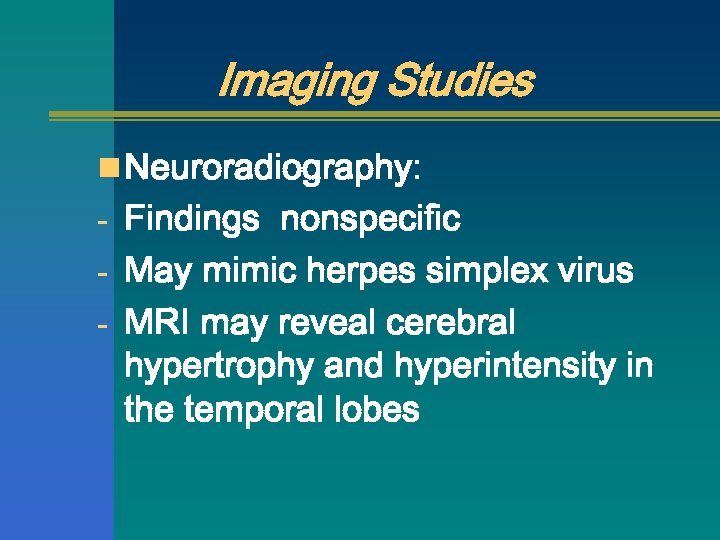 Imaging Studies

Neuroradiography:
- Findings nonspecific
- May mimic herpes simplex virus
- MRI may reveal cerebral hypertrophy and hyperintensity in the temporal lobes